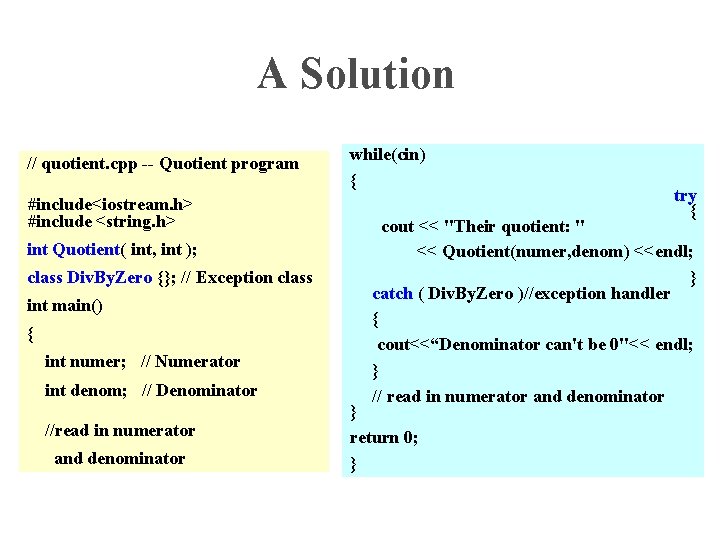 A Solution

// quotient.cpp -- Quotient program

#include<iostream.h>
#include <string.h>

int Quotient( int, int );

class DivByZero {}; // Exception class

int main()

{

int numer; // Numerator

int denom; // Denominator

//read in numerator and denominator

while(cin)

{

try

{

cout << "Their quotient: "

<< Quotient(numer,denom) <<endl;

}

catch ( DivByZero )//exception handler

{

cout<<“Denominator can't be 0"<< endl;

}

// read in numerator and denominator

}

return 0;

}